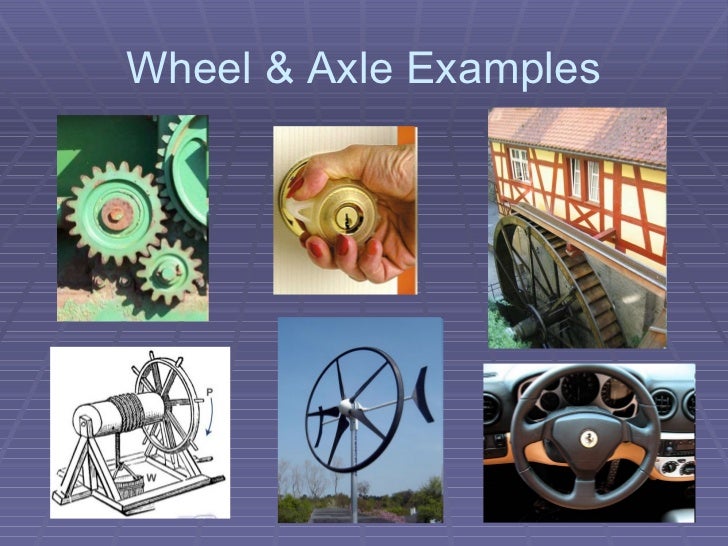 Wheel & Axle Examples

P

W